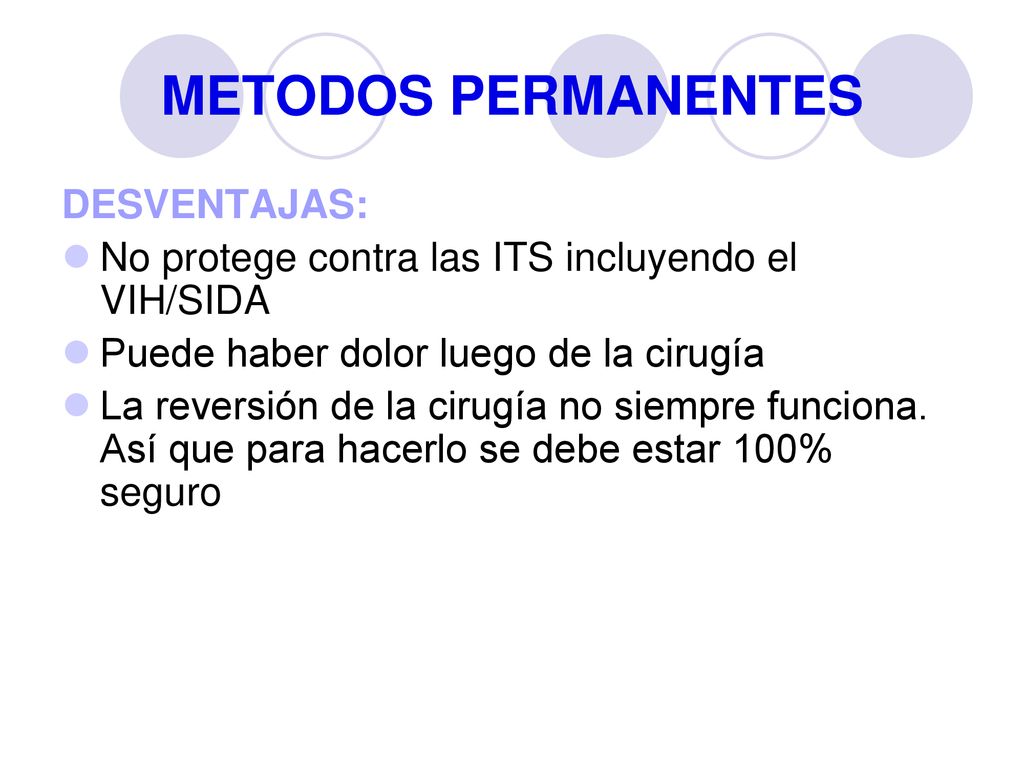 METODOS PERMANENTES

DESVENTAJAS:

No protege contra las ITS incluyendo el VIH/SIDA

Puede haber dolor luego de la cirugía

La reversión de la cirugía no siempre funciona. Así que para hacerlo se debe estar 100% seguro